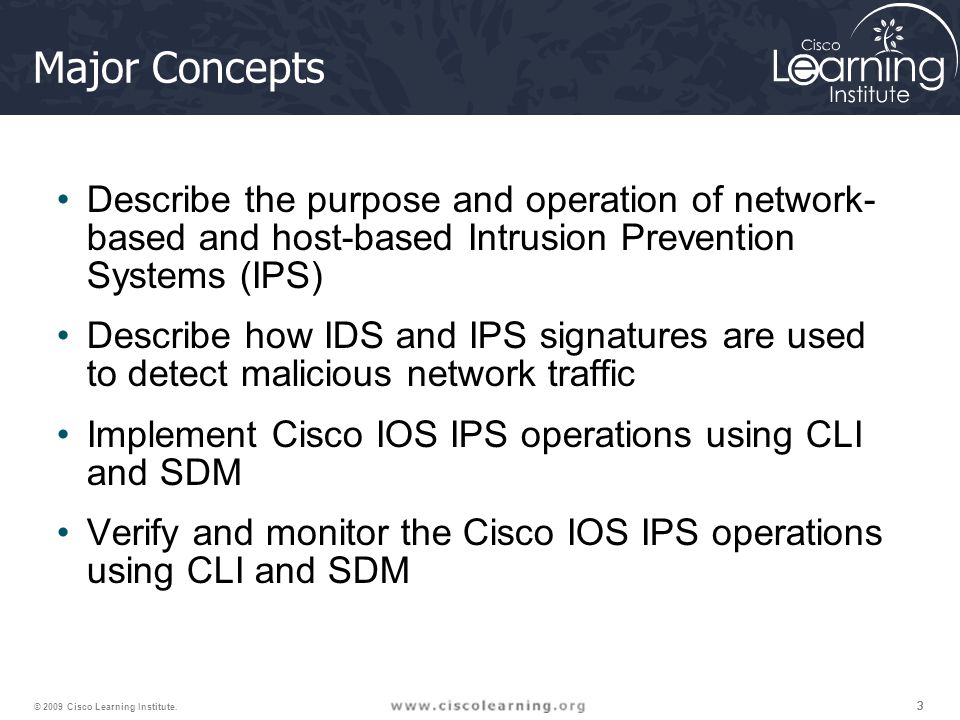 Major Concepts

Cisco Learning Institute

• Describe the purpose and operation of network-based and host-based Intrusion Prevention Systems (IPS)

• Describe how IDS and IPS signatures are used to detect malicious network traffic

• Implement Cisco IOS IPS operations using CLI and SDM

• Verify and monitor the Cisco IOS IPS operations using CLI and SDM

© 2009 Cisco Learning Institute.

www.ciscolearning.org

3